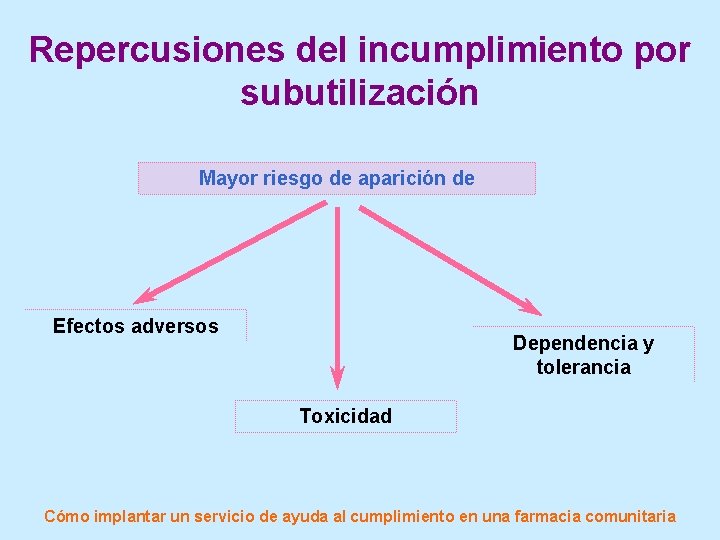 Repercusiones del incumplimiento por subutilización

Mayor riesgo de aparición de

Efectos adversos

Toxicidad

Dependencia y tolerancia

Cómo implantar un servicio de ayuda al cumplimiento en una farmacia comunitaria